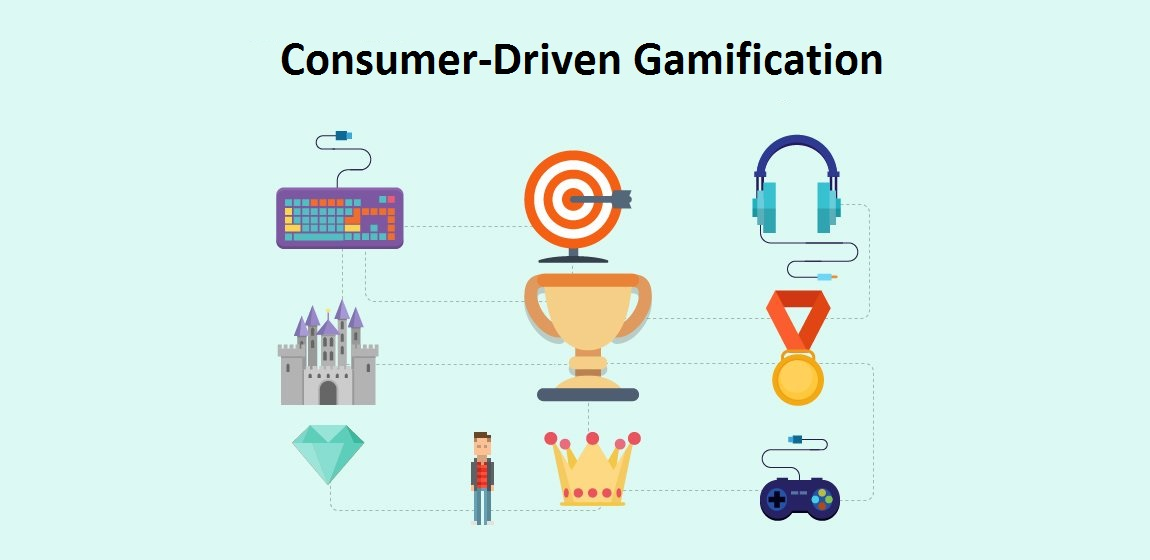 Consumer-Driven Gamification